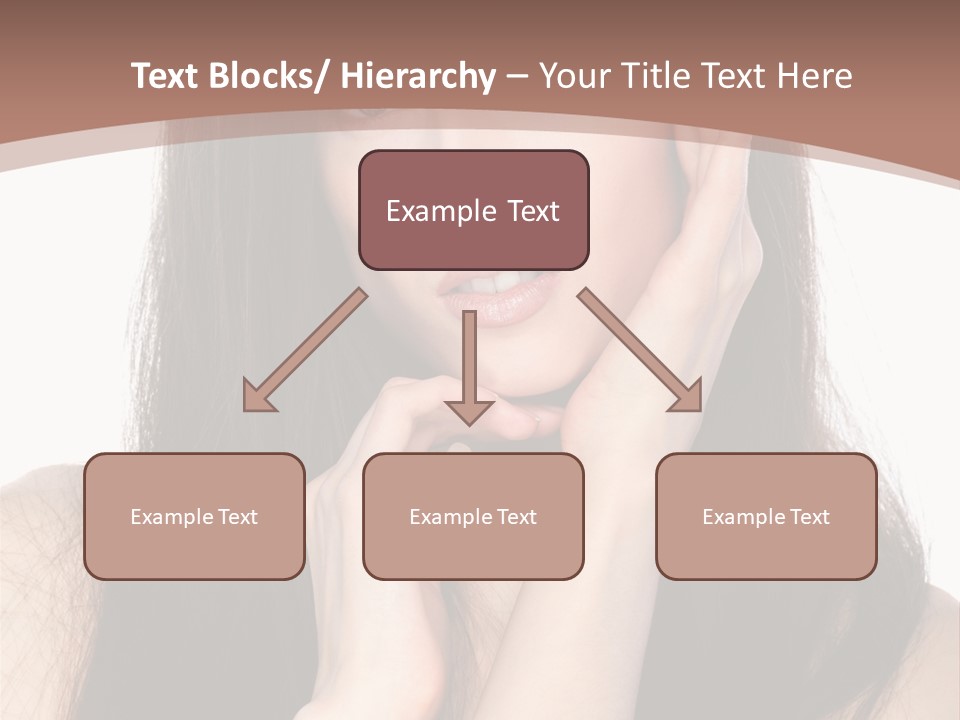 Text Blocks/ Hierarchy – Your Title Text Here

Example Text

Example Text

Example Text

Example Text